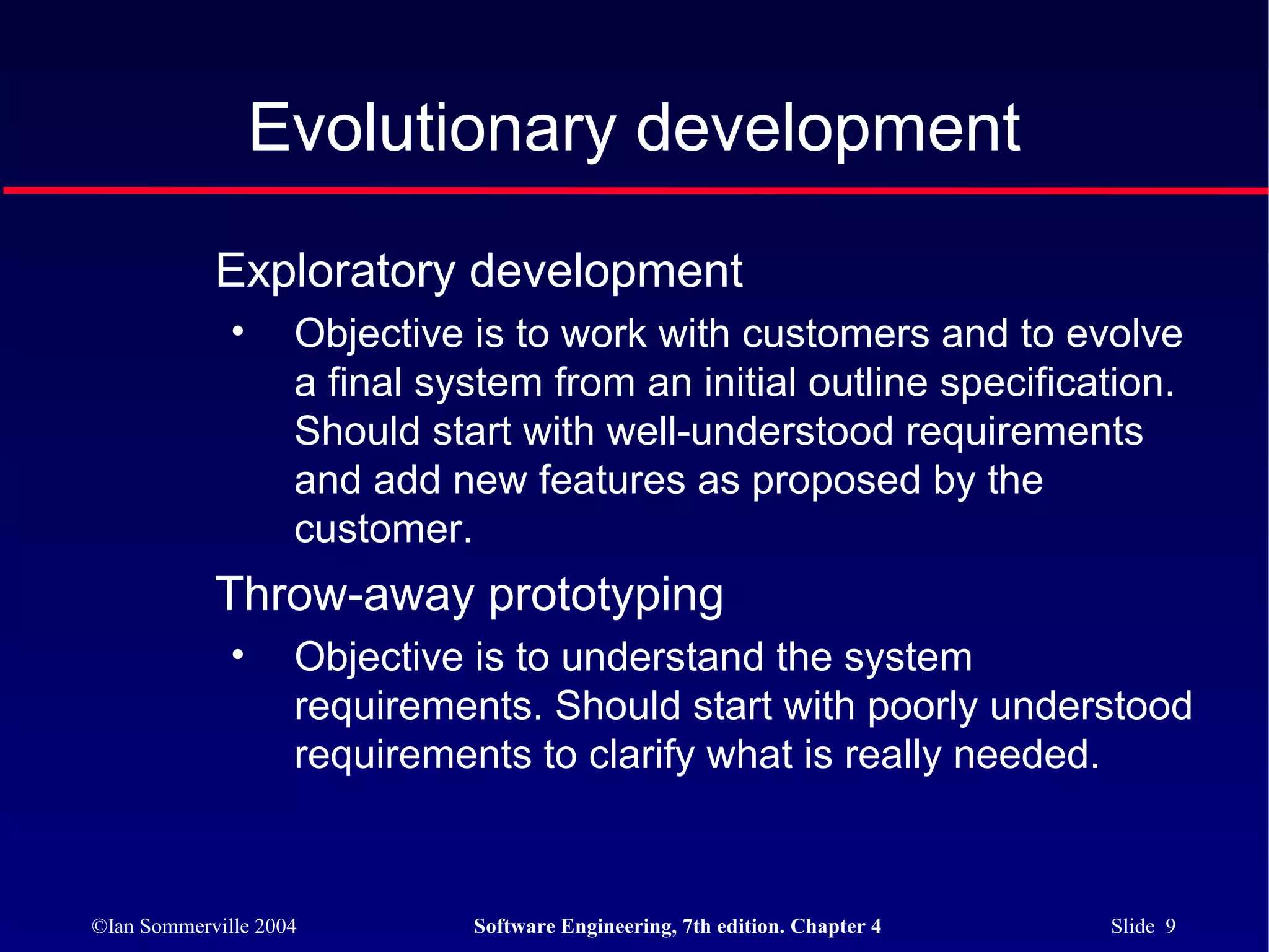 Evolutionary development

Exploratory development

• Objective is to work with customers and to evolve a final system from an initial outline specification. Should start with well-understood requirements and add new features as proposed by the customer.

Throw-away prototyping

• Objective is to understand the system requirements. Should start with poorly understood requirements to clarify what is really needed.

©Ian Sommerville 2004

Software Engineering, 7th edition. Chapter 4

Slide 9